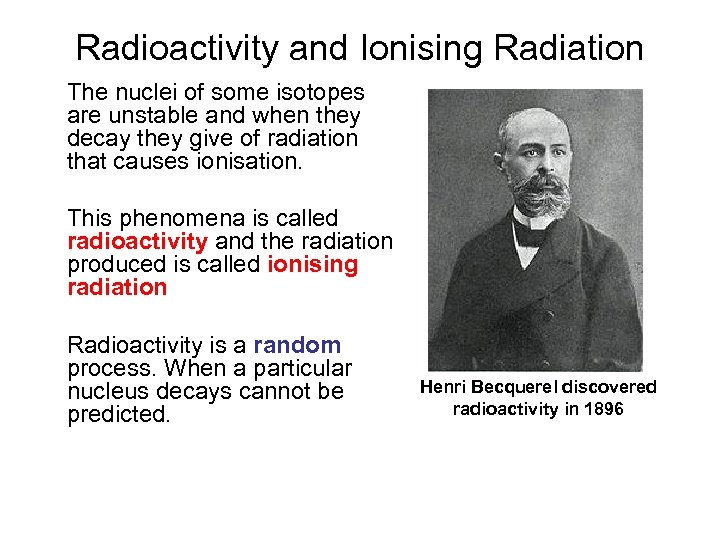 Radioactivity and Ionising Radiation

The nuclei of some isotopes are unstable and when they decay they give of radiation that causes ionisation.

This phenomena is called radioactivity and the radiation produced is called ionising radiation

Radioactivity is a random process. When a particular nucleus decays cannot be predicted.

Henri Becquerel discovered radioactivity in 1896